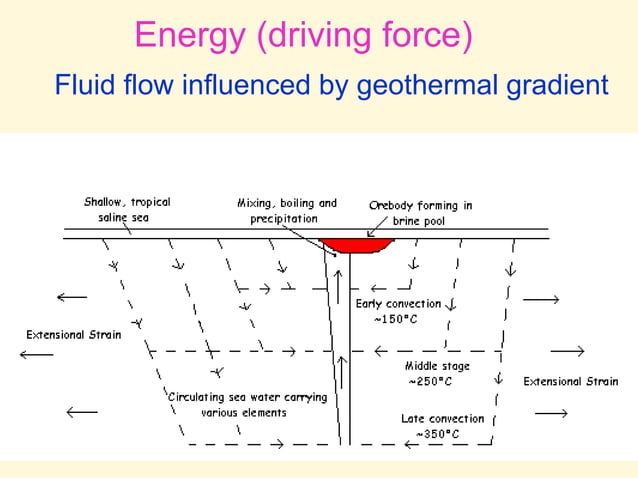 Energy (driving force)

Fluid flow influenced by geothermal gradient

Shallow, tropical saline sea

Mixing, boiling and precipitation

Orebody forming in brine pool

Early convection ~150°C

Extensional Strain

Middle stage ~250°C

Extensional Strain

Circulating sea water carrying various elements

Late convection ~350°C